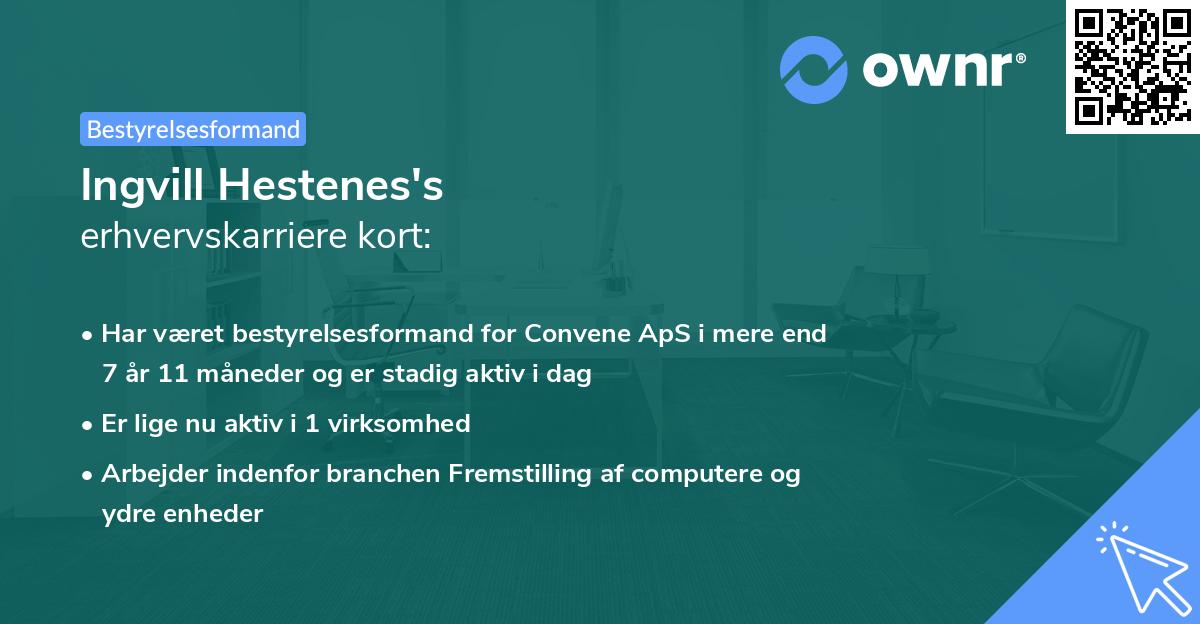 ownr®

Bestyrelsesformand

Ingvill Hestenes's
erhvervskarriere kort:

• Har været bestyrelsesformand for Convene ApS i mere end 7 år 11 måneder og er stadig aktiv i dag
• Er lige nu aktiv i 1 virksomhed
• Arbejder indenfor branchen Fremstilling af computere og ydre enheder